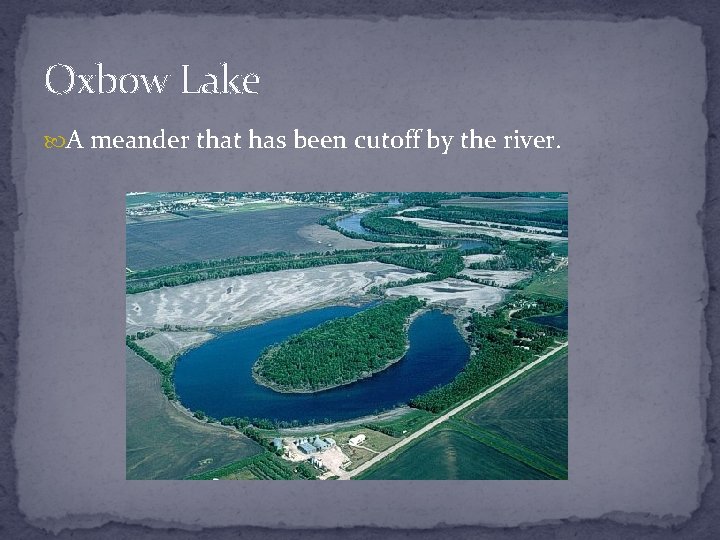 Oxbow Lake

A meander that has been cutoff by the river.